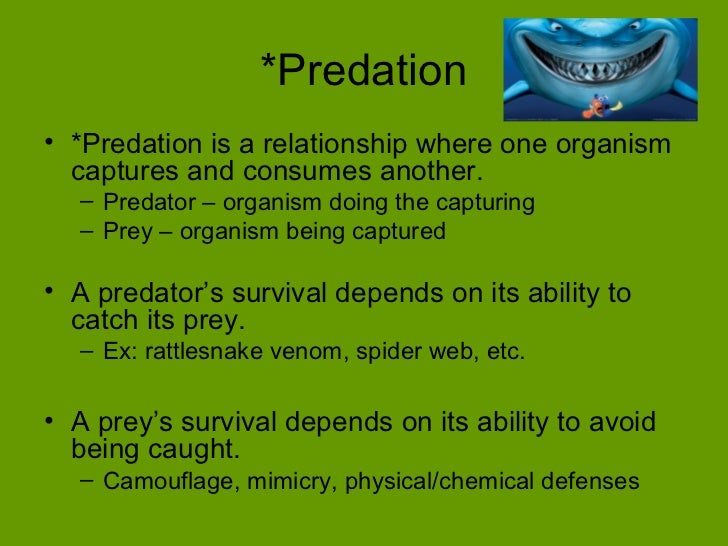 *Predation

• *Predation is a relationship where one organism captures and consumes another.
– Predator – organism doing the capturing
– Prey – organism being captured

• A predator’s survival depends on its ability to catch its prey.
– Ex: rattlesnake venom, spider web, etc.

• A prey’s survival depends on its ability to avoid being caught.
– Camouflage, mimicry, physical/chemical defenses